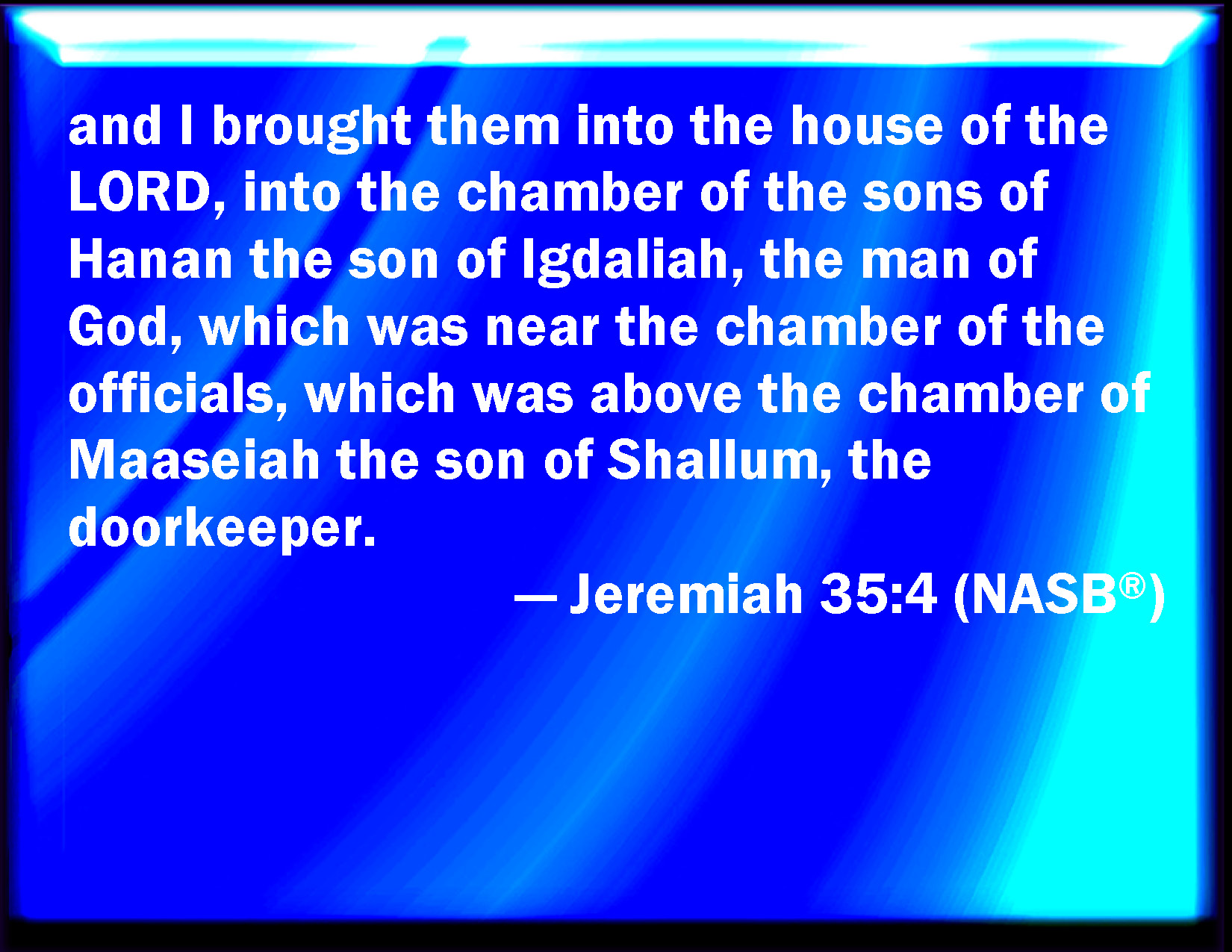 and I brought them into the house of the LORD, into the chamber of the sons of Hanan the son of Igdaliah, the man of God, which was near the chamber of the officials, which was above the chamber of Maaseiah the son of Shallum, the doorkeeper.

— Jeremiah 35:4 (NASB®)